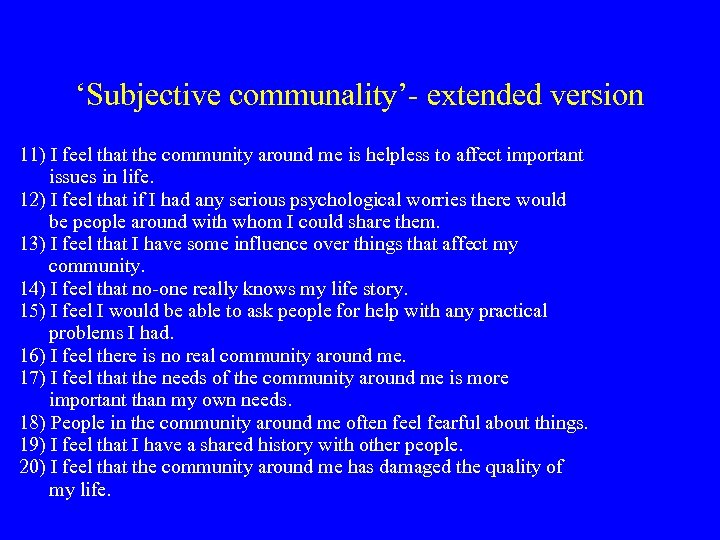 ‘Subjective communality’- extended version

11) I feel that the community around me is helpless to affect important issues in life.
12) I feel that if I had any serious psychological worries there would be people around with whom I could share them.
13) I feel that I have some influence over things that affect my community.
14) I feel that no-one really knows my life story.
15) I feel I would be able to ask people for help with any practical problems I had.
16) I feel there is no real community around me.
17) I feel that the needs of the community around me is more important than my own needs.
18) People in the community around me often feel fearful about things.
19) I feel that I have a shared history with other people.
20) I feel that the community around me has damaged the quality of my life.